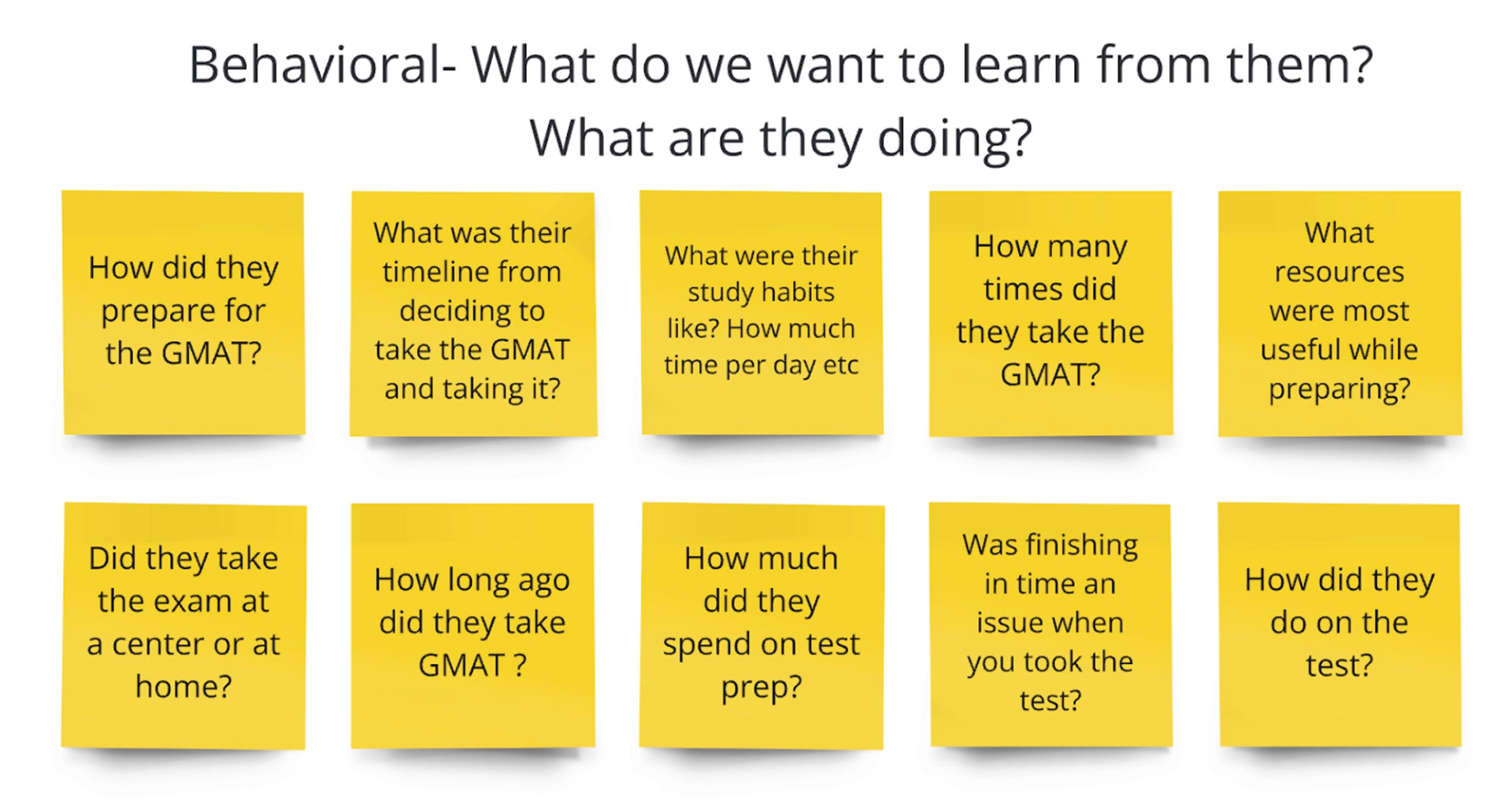 Behavioral- What do we want to learn from them? What are they doing?

How did they prepare for the GMAT?

What was their timeline from deciding to take the GMAT and taking it?

What were their study habits like? How much time per day etc

How many times did they take the GMAT?

What resources were most useful while preparing?

Did they take the exam at a center or at home?

How long ago did they take GMAT ?

How much did they spend on test prep?

Was finishing in time an issue when you took the test?

How did they do on the test?